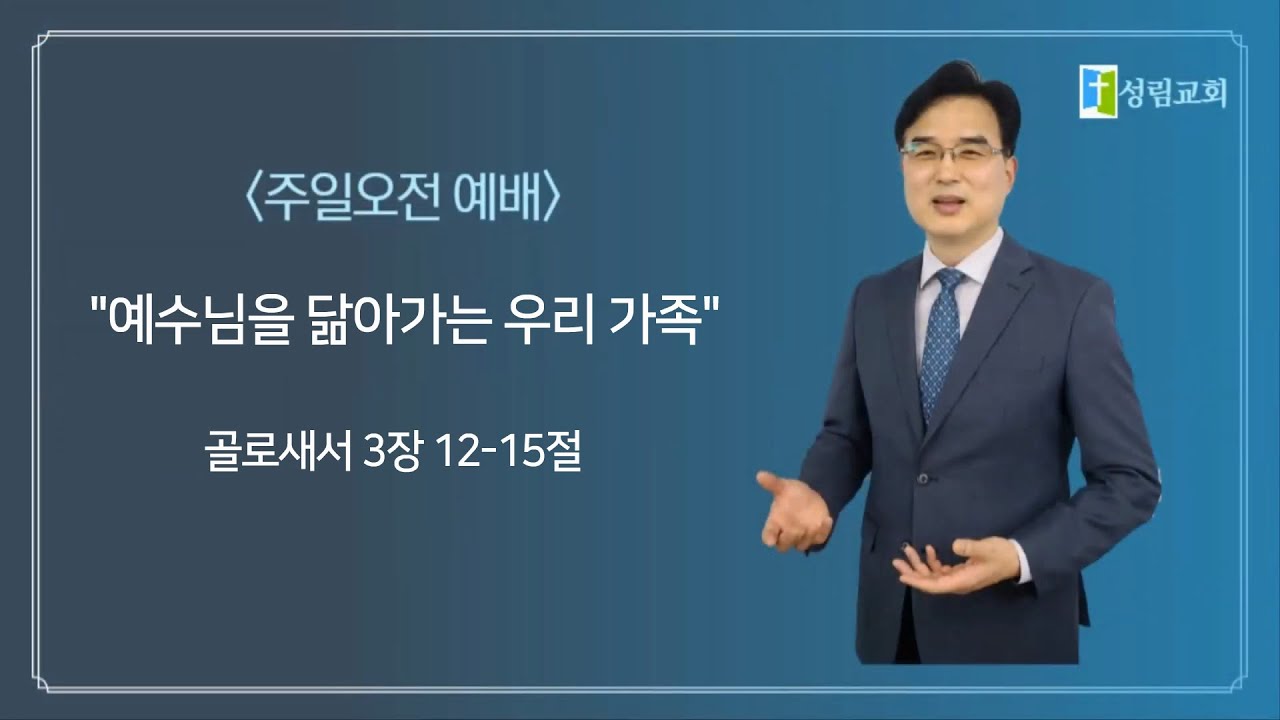 성림교회

〈주일오전 예배〉

"예수님을 닮아가는 우리 가족"

골로새서 3장 12-15절